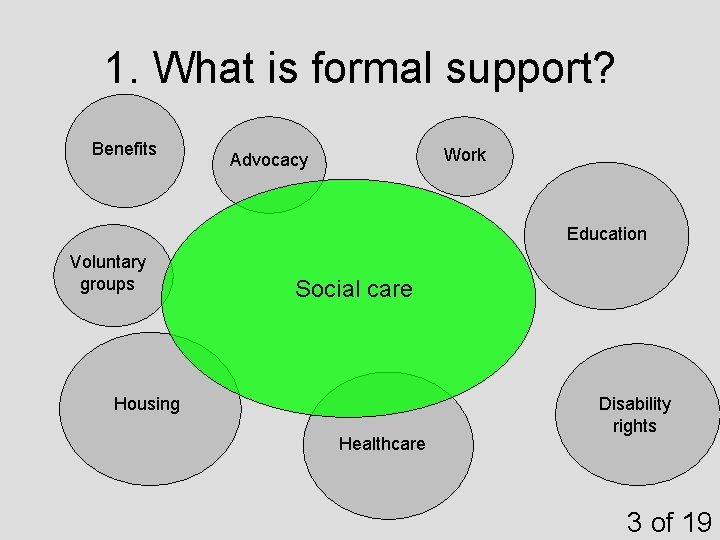 1. What is formal support?

Benefits

Advocacy

Work

Education

Voluntary groups

Social care

Housing

Healthcare

Disability rights

3 of 19